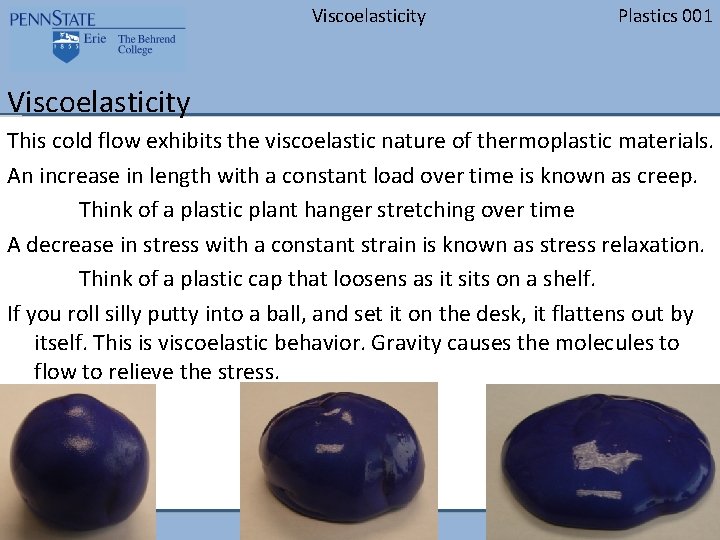 PENNSTATE
1855
Erie The Behrend College

Viscoelasticity

Plastics 001

Viscoelasticity

This cold flow exhibits the viscoelastic nature of thermoplastic materials.

An increase in length with a constant load over time is known as creep.

Think of a plastic plant hanger stretching over time

A decrease in stress with a constant strain is known as stress relaxation.

Think of a plastic cap that loosens as it sits on a shelf.

If you roll silly putty into a ball, and set it on the desk, it flattens out by itself. This is viscoelastic behavior. Gravity causes the molecules to flow to relieve the stress.